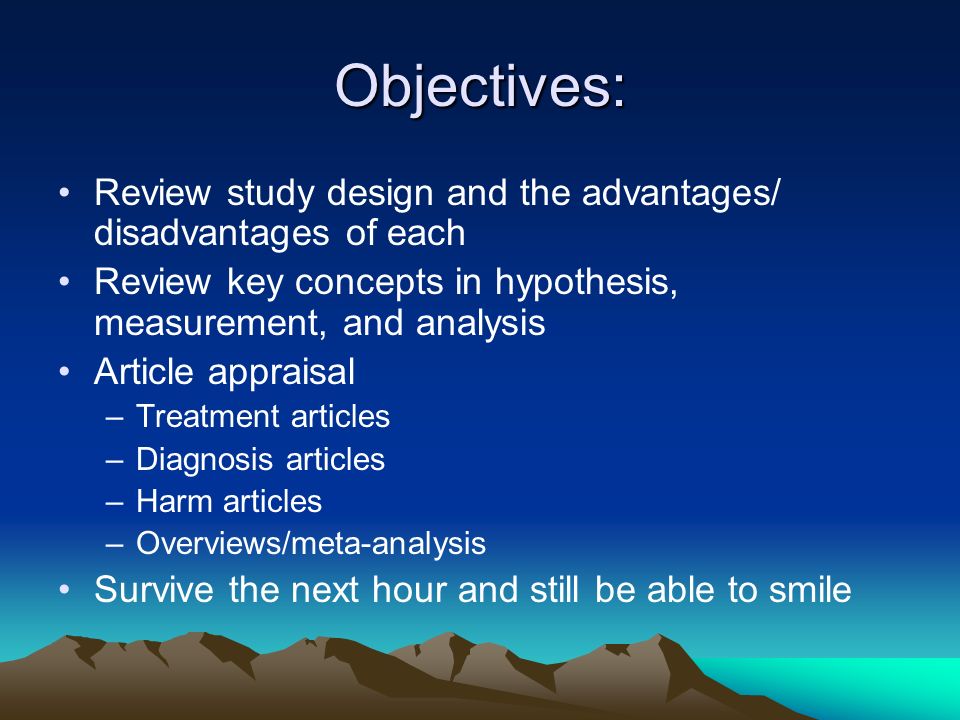 Objectives:

• Review study design and the advantages/ disadvantages of each
• Review key concepts in hypothesis, measurement, and analysis
• Article appraisal
– Treatment articles
– Diagnosis articles
– Harm articles
– Overviews/meta-analysis
• Survive the next hour and still be able to smile